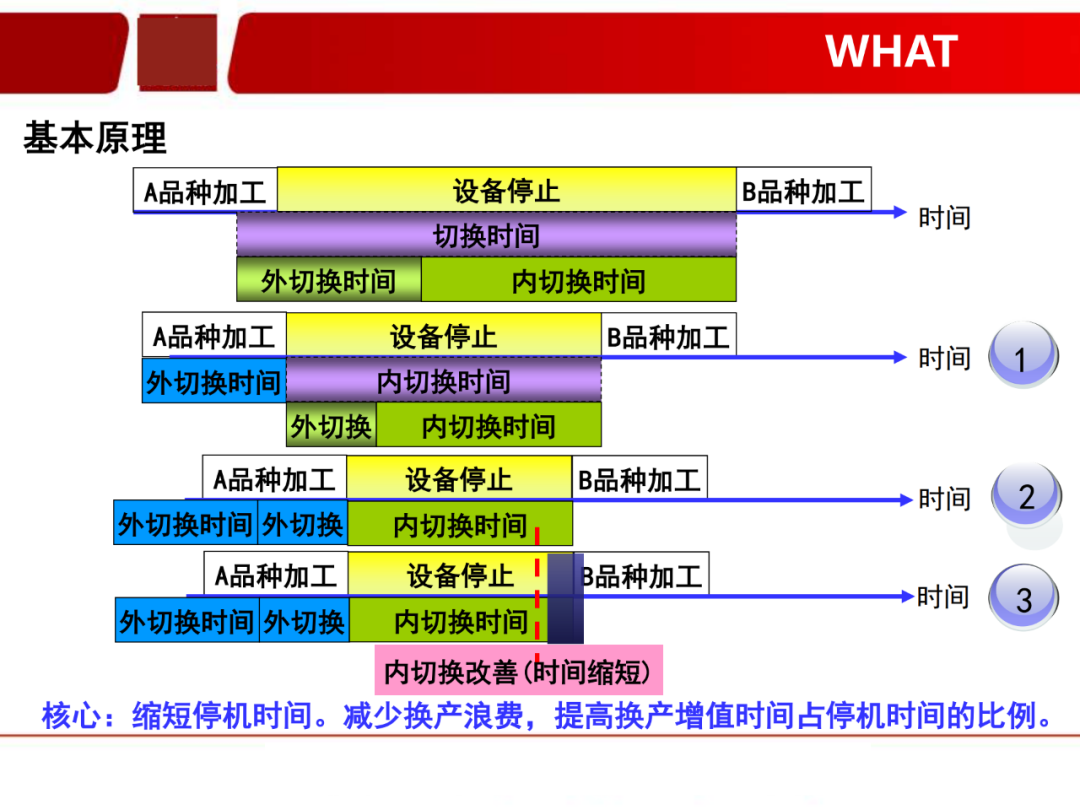 WHAT

基本原理

A品种加工 设备停止 B品种加工
时间
切换时间
外切换时间 内切换时间

A品种加工 设备停止 B品种加工
时间 1
外切换时间 内切换时间
外切换 内切换时间

A品种加工 设备停止 B品种加工
时间 2
外切换时间 外切换 内切换时间

A品种加工 设备停止 B品种加工
时间 3
外切换时间 外切换 内切换时间

内切换改善(时间缩短)

核心：缩短停机时间。减少换产浪费，提高换产增值时间占停机时间的比例。